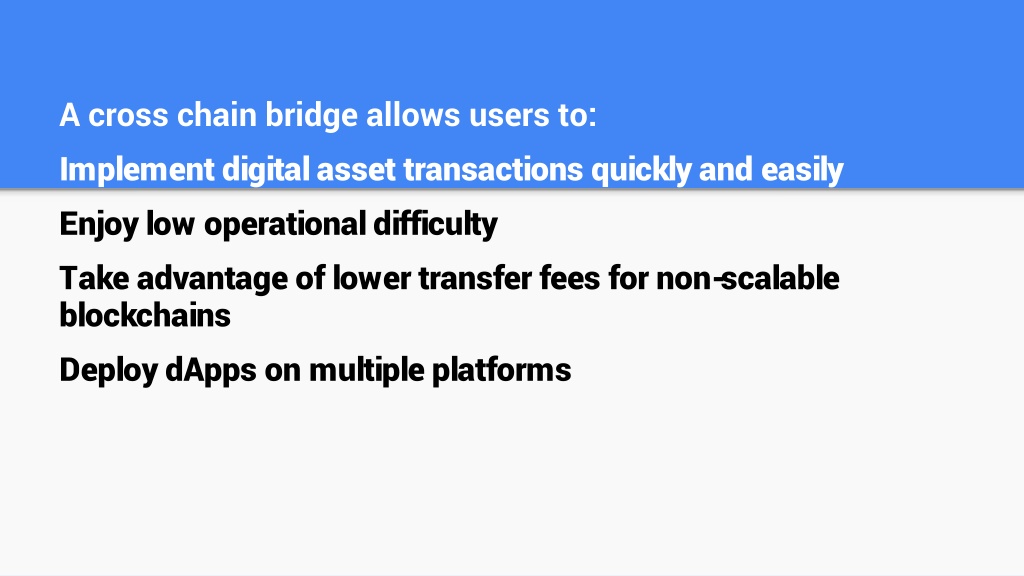 A cross chain bridge allows users to:

Implement digital asset transactions quickly and easily

Enjoy low operational difficulty

Take advantage of lower transfer fees for non-scalable blockchains

Deploy dApps on multiple platforms